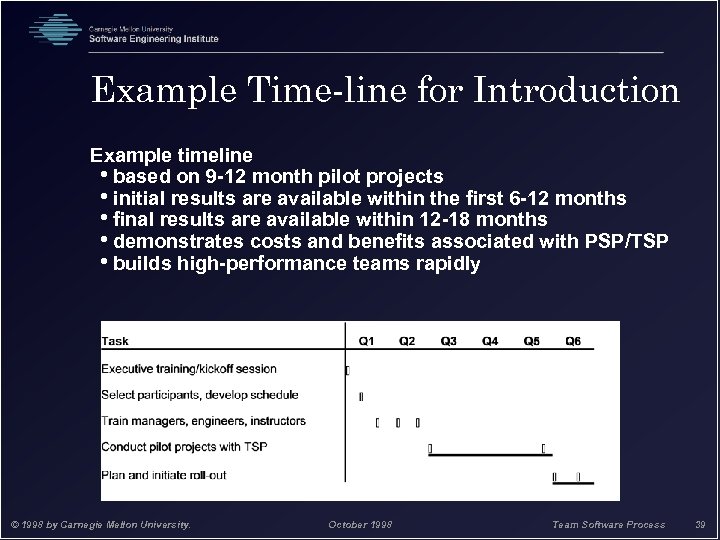 Carnegie Mellon University
Software Engineering Institute

Example Time-line for Introduction

Example timeline
• based on 9-12 month pilot projects
• initial results are available within the first 6-12 months
• final results are available within 12-18 months
• demonstrates costs and benefits associated with PSP/TSP
• builds high-performance teams rapidly

| Task | Q1 | Q2 | Q3 | Q4 | Q5 | Q6 |
|---|---|---|---|---|---|---|
| Executive training/kickoff session | | | | | | |
| Select participants, develop schedule | | | | | | |
| Train managers, engineers, instructors | | | | | | |
| Conduct pilot projects with TSP | | | | | | |
| Plan and initiate roll-out | | | | | | |

© 1998 by Carnegie Mellon University. October 1998 Team Software Process 39